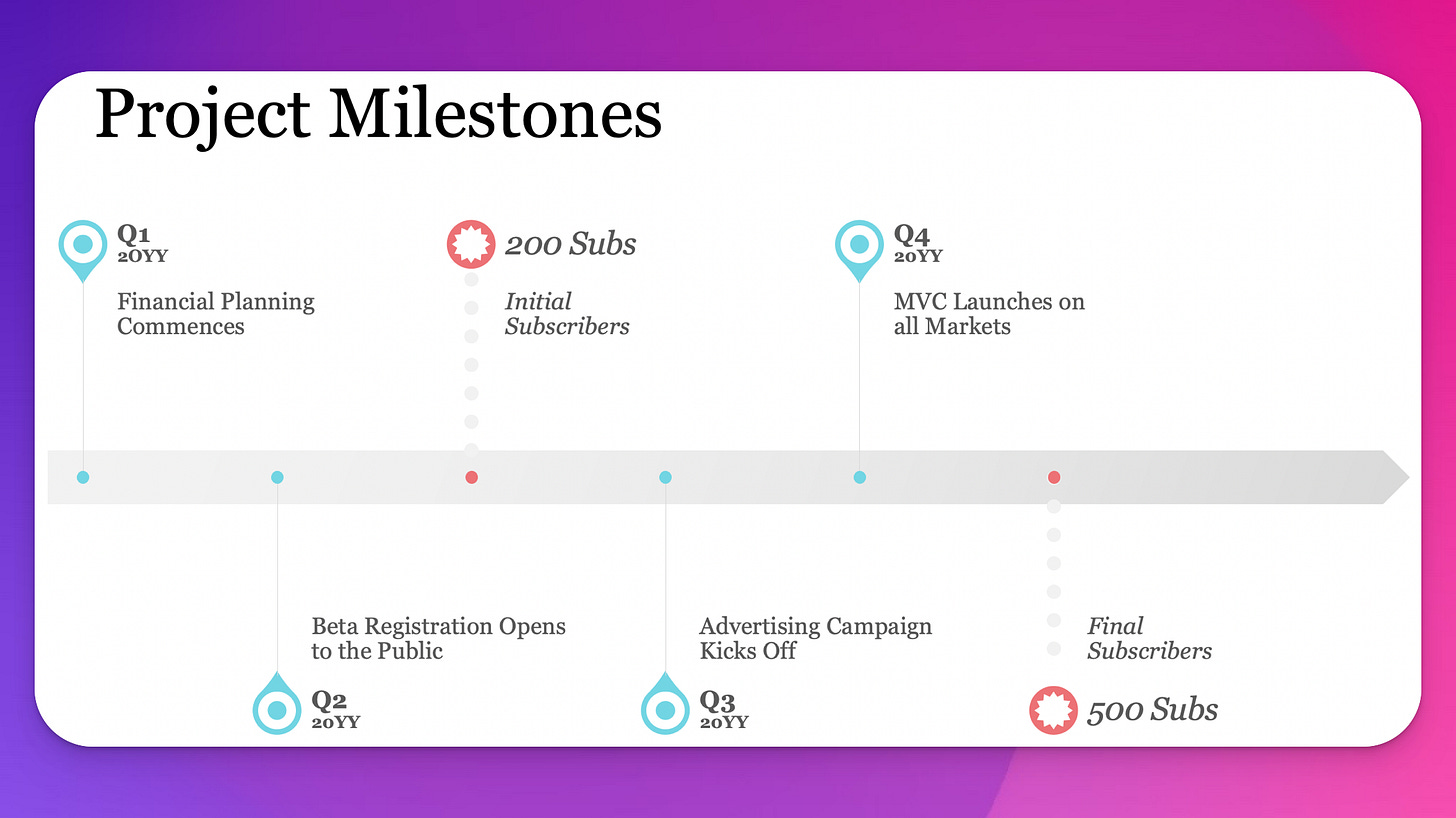 Project Milestones

Q1
20YY

Financial Planning Commences

200 Subs

Initial Subscribers

Q4
20YY

MVC Launches on all Markets

Beta Registration Opens to the Public

Q2
20YY

Advertising Campaign Kicks Off

Q3
20YY

Final Subscribers

500 Subs